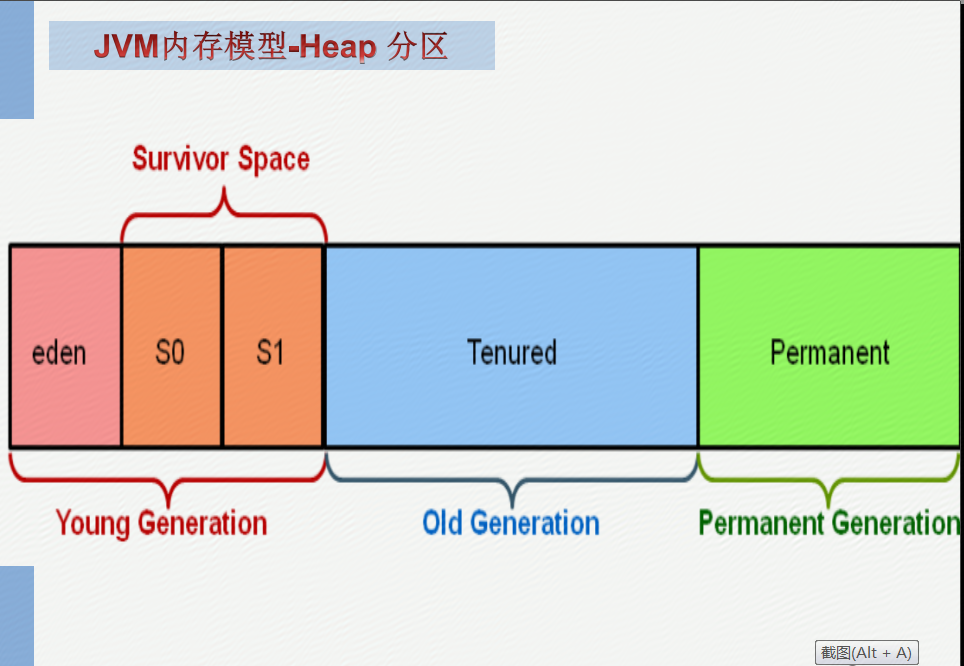 JVM内存模型-Heap 分区

Survivor Space

eden

S0

S1

Tenured

Permanent

Young Generation

Old Generation

Permanent Generation

截图(Alt + A)